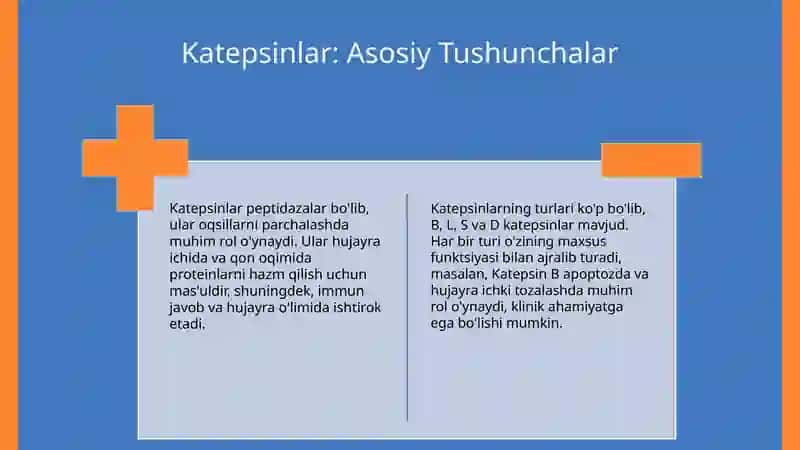 Katepsinlar: Asosiy Tushunchalar

Katepsinlar peptidazalar bo'lib, ular oqsillarni parchalashda muhim rol o'ynaydi. Ular hujayra ichida va qon oqimida proteinlarni hazm qilish uchun mas'uldir, shuningdek, immun javob va hujayra o'limida ishtirok etadi.

Katepsinlarning turlari ko'p bo'lib, B, L, S va D katepsinlar mavjud. Har bir turi o'zining maxsus funktsiyasi bilan ajralib turadi, masalan, Katepsin B apoptozda va hujayra ichki tozalashda muhim rol o'ynaydi, klinik ahamiyatga ega bo'lishi mumkin.